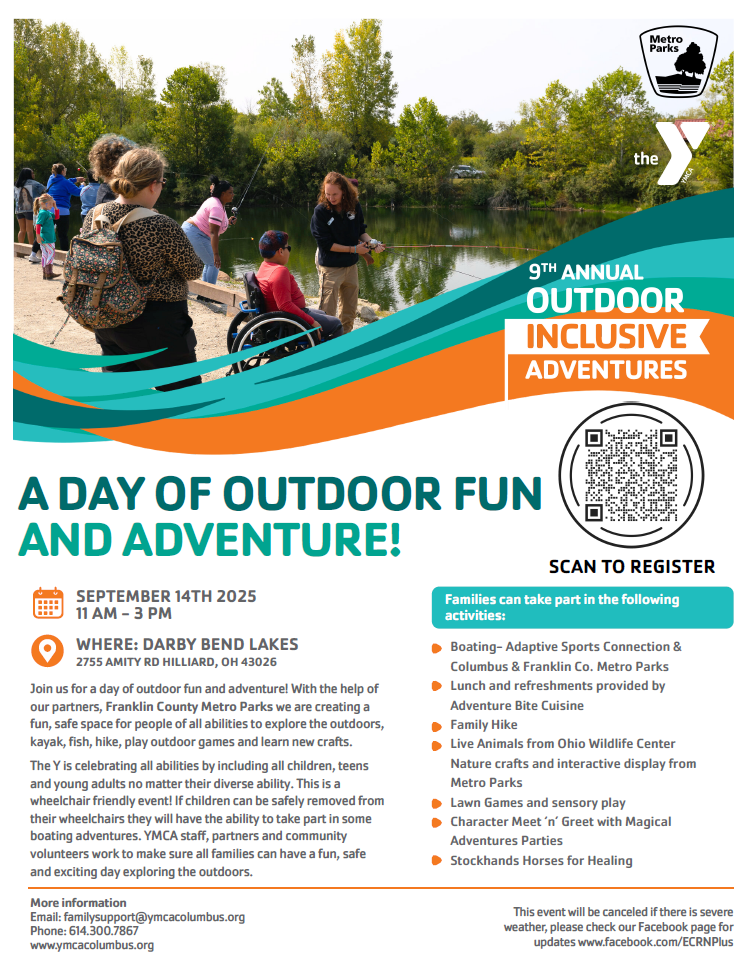 Metro Parks

the YMCA

9TH ANNUAL
OUTDOOR
INCLUSIVE
ADVENTURES

A DAY OF OUTDOOR FUN AND ADVENTURE!

SCAN TO REGISTER

SEPTEMBER 14TH 2025
11 AM – 3 PM

WHERE: DARBY BEND LAKES
2755 AMITY RD HILLIARD, OH 43026

Join us for a day of outdoor fun and adventure! With the help of our partners, Franklin County Metro Parks we are creating a fun, safe space for people of all abilities to explore the outdoors, kayak, fish, hike, play outdoor games and learn new crafts.

The Y is celebrating all abilities by including all children, teens and young adults no matter their diverse ability. This is a wheelchair friendly event! If children can be safely removed from their wheelchairs they will have the ability to take part in some boating adventures. YMCA staff, partners and community volunteers work to make sure all families can have a fun, safe and exciting day exploring the outdoors.

Families can take part in the following activities:

Boating– Adaptive Sports Connection & Columbus & Franklin Co. Metro Parks
Lunch and refreshments provided by Adventure Bite Cuisine
Family Hike
Live Animals from Ohio Wildlife Center Nature crafts and interactive display from Metro Parks
Lawn Games and sensory play
Character Meet 'n' Greet with Magical Adventures Parties
Stockhands Horses for Healing

More information
Email: familysupport@ymcacolumbus.org
Phone: 614.300.7867
www.ymcacolumbus.org

This event will be canceled if there is severe weather, please check our Facebook page for updates www.facebook.com/ECRNPlus